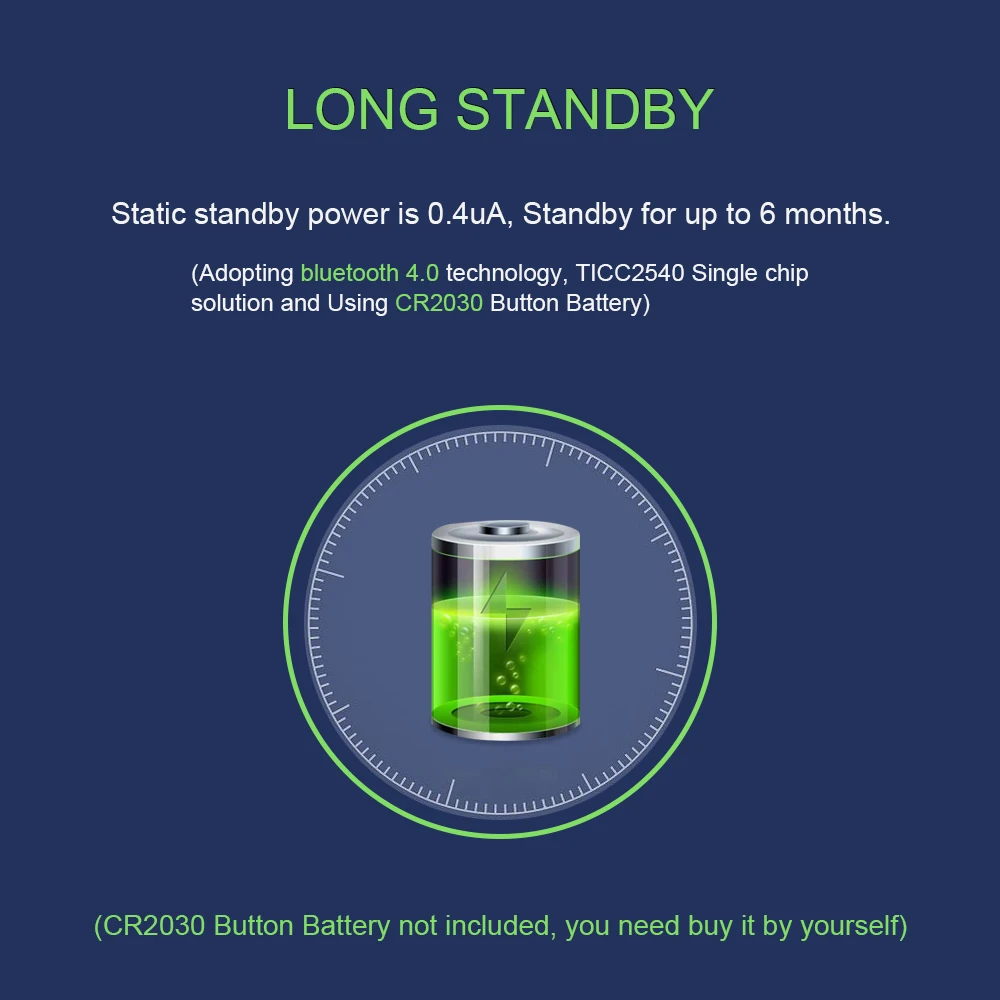 LONG STANDBY

Static standby power is 0.4uA, Standby for up to 6 months.

(Adopting bluetooth 4.0 technology, TICC2540 Single chip solution and Using CR2030 Button Battery)

(CR2030 Button Battery not included, you need buy it by yourself)